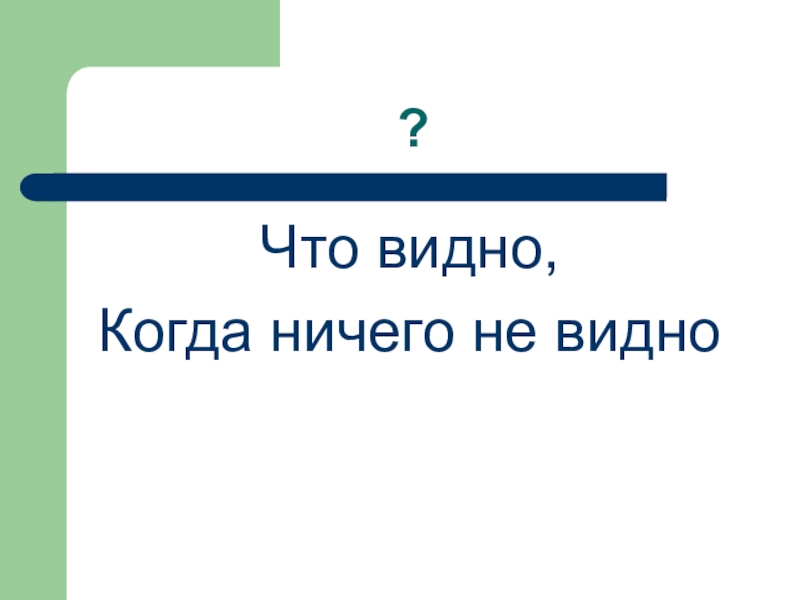 ?

Что видно,
Когда ничего не видно